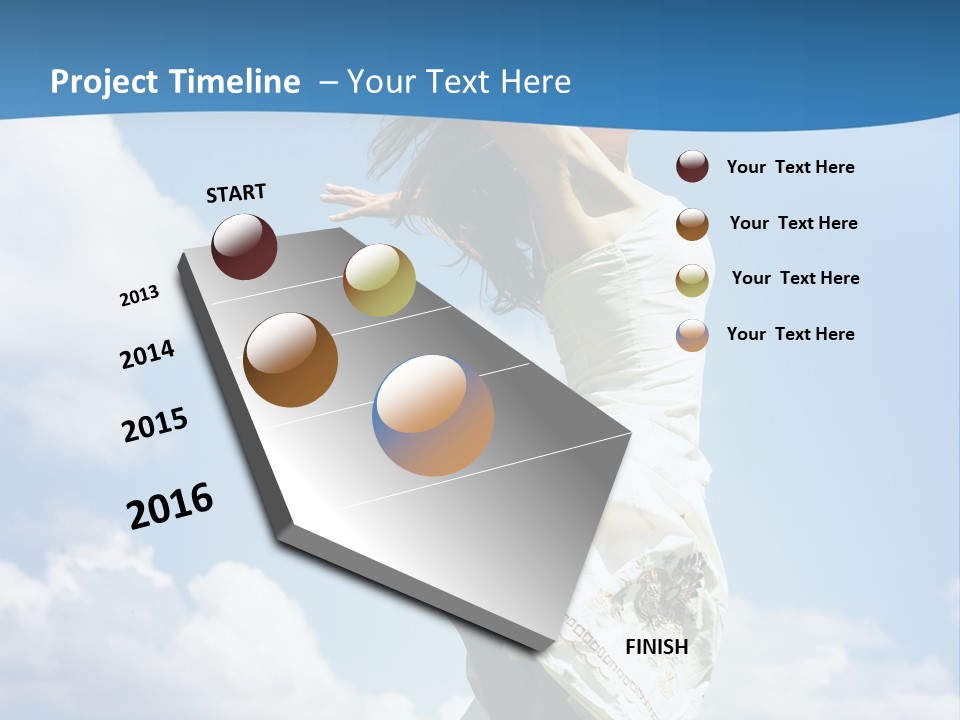 Project Timeline – Your Text Here

START

2013

2014

2015

2016

FINISH

Your Text Here

Your Text Here

Your Text Here

Your Text Here